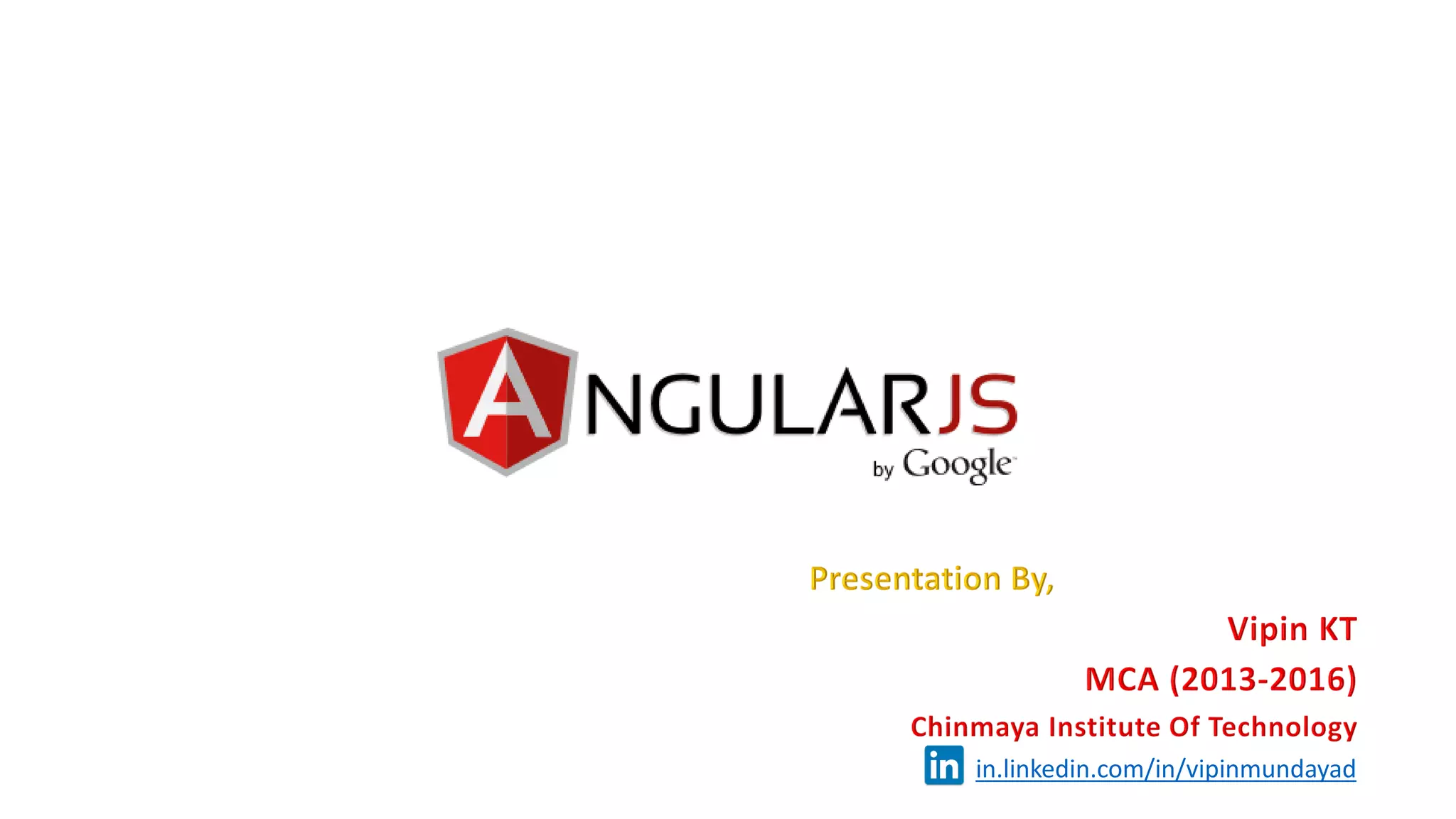 ANGULARJS
by Google

Presentation By,

Vipin KT

MCA (2013-2016)

Chinmaya Institute Of Technology

in in.linkedin.com/in/vipinmundayad